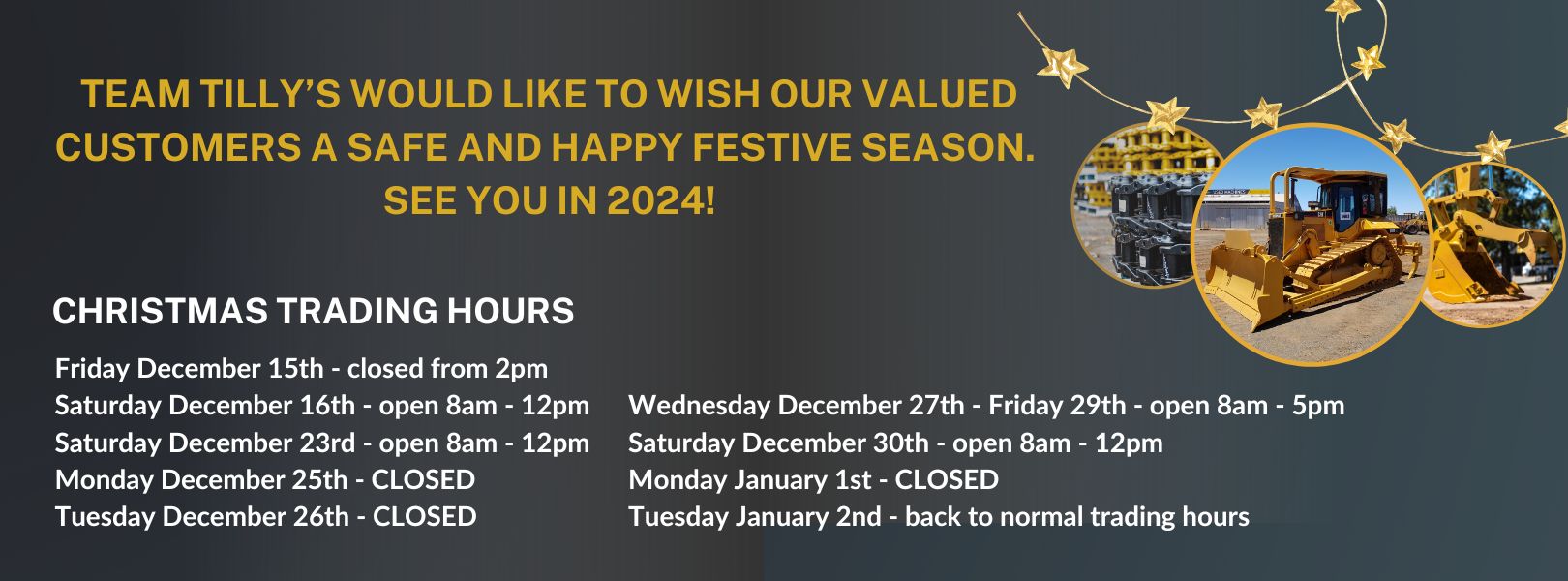 TEAM TILLY'S WOULD LIKE TO WISH OUR VALUED CUSTOMERS A SAFE AND HAPPY FESTIVE SEASON. SEE YOU IN 2024!

CHRISTMAS TRADING HOURS

Friday December 15th - closed from 2pm
Saturday December 16th - open 8am - 12pm
Saturday December 23rd - open 8am - 12pm
Monday December 25th - CLOSED
Tuesday December 26th - CLOSED

Wednesday December 27th - Friday 29th - open 8am - 5pm
Saturday December 30th - open 8am - 12pm
Monday January 1st - CLOSED
Tuesday January 2nd - back to normal trading hours